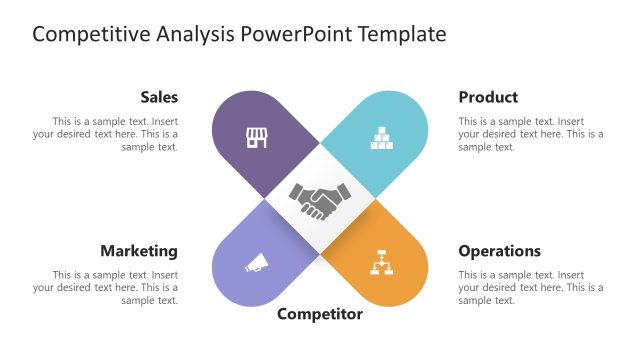 Competitive Analysis PowerPoint Template

Sales

This is a sample text. Insert your desired text here. This is a sample text.

Product

This is a sample text. Insert your desired text here. This is a sample text.

Marketing

This is a sample text. Insert your desired text here. This is a sample text.

Operations

This is a sample text. Insert your desired text here. This is a sample text.

Competitor